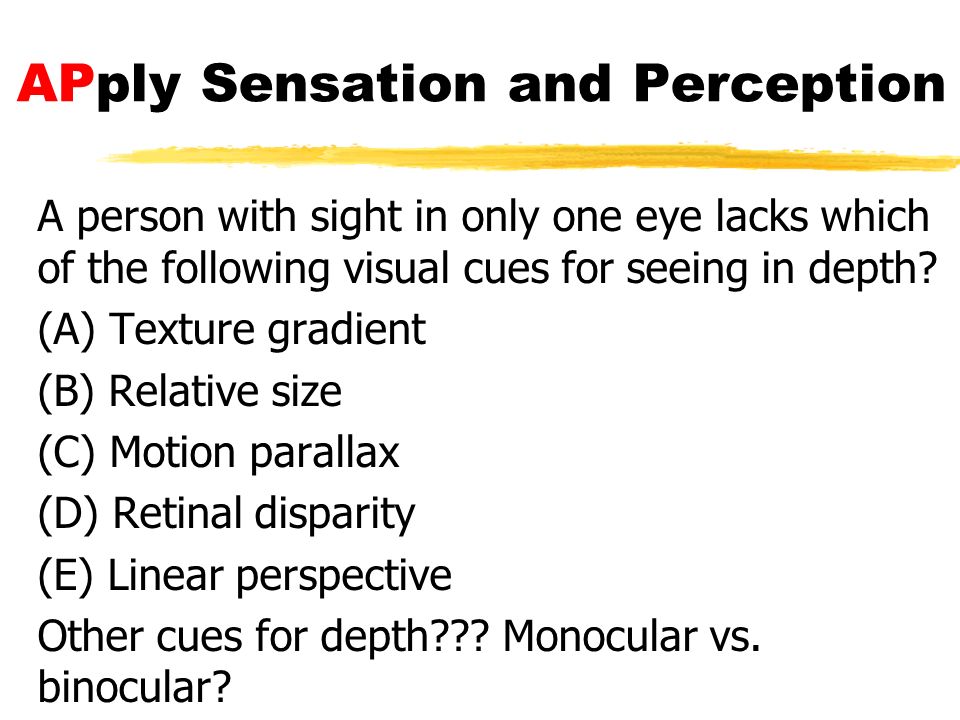 APply Sensation and Perception

A person with sight in only one eye lacks which of the following visual cues for seeing in depth?

(A) Texture gradient

(B) Relative size

(C) Motion parallax

(D) Retinal disparity

(E) Linear perspective

Other cues for depth??? Monocular vs. binocular?